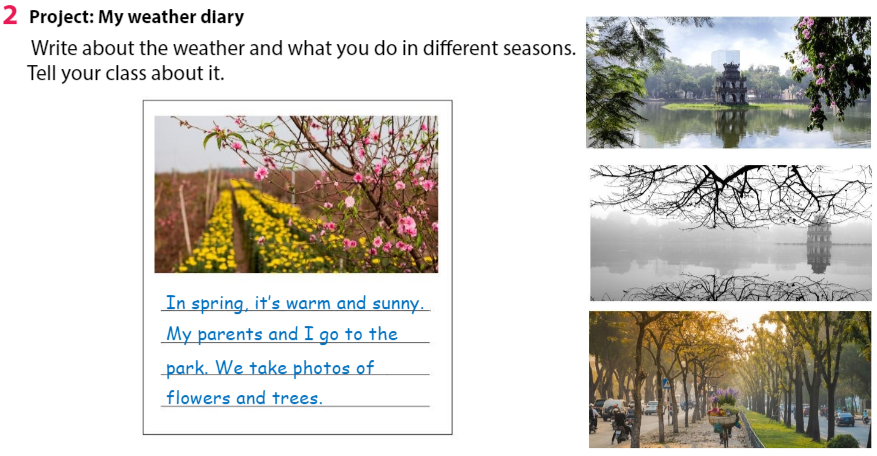 2 Project: My weather diary

Write about the weather and what you do in different seasons. Tell your class about it.

In spring, it's warm and sunny. My parents and I go to the park. We take photos of flowers and trees.